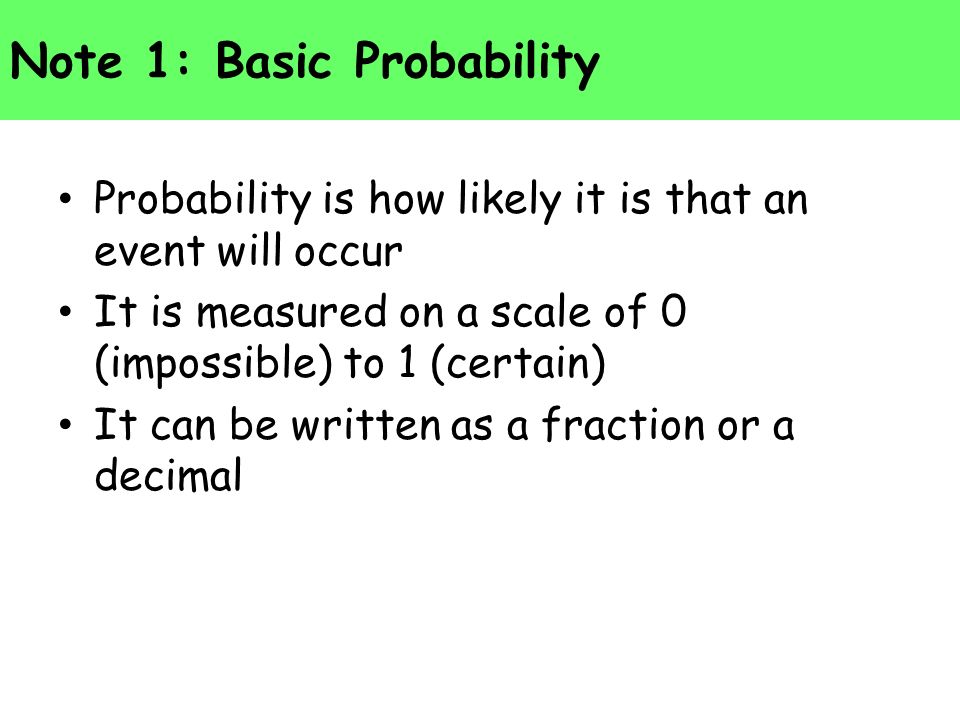 Note 1: Basic Probability

• Probability is how likely it is that an event will occur
• It is measured on a scale of 0 (impossible) to 1 (certain)
• It can be written as a fraction or a decimal